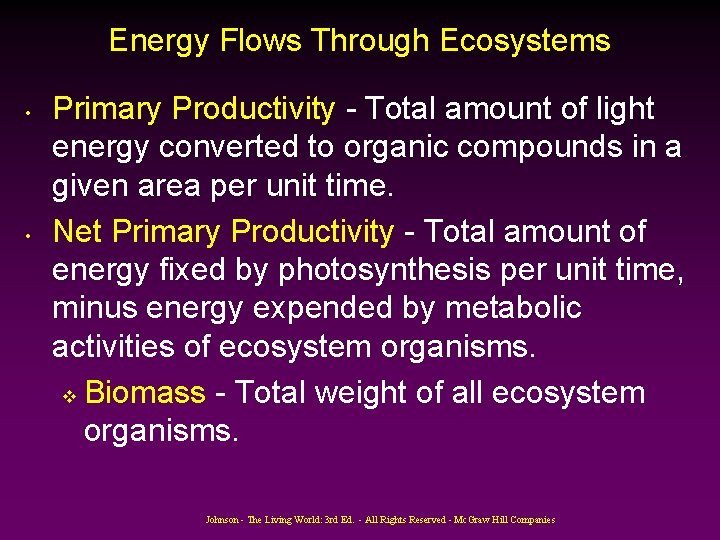 Energy Flows Through Ecosystems

• Primary Productivity - Total amount of light energy converted to organic compounds in a given area per unit time.

• Net Primary Productivity - Total amount of energy fixed by photosynthesis per unit time, minus energy expended by metabolic activities of ecosystem organisms.

❖ Biomass - Total weight of all ecosystem organisms.

Johnson - The Living World: 3rd Ed. - All Rights Reserved - McGraw Hill Companies